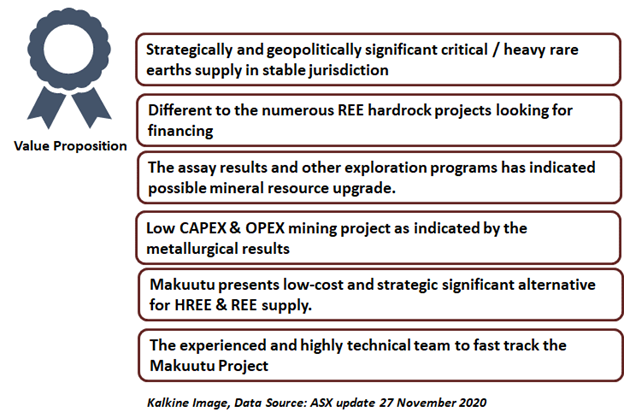 Value Proposition

Strategically and geopolitically significant critical / heavy rare earths supply in stable jurisdiction

Different to the numerous REE hardrock projects looking for financing

The assay results and other exploration programs has indicated possible mineral resource upgrade.

Low CAPEX & OPEX mining project as indicated by the metallurgical results

Makuutu presents low-cost and strategic significant alternative for HREE & REE supply.

The experienced and highly technical team to fast track the Makuutu Project

Kalkine Image, Data Source: ASX update 27 November 2020